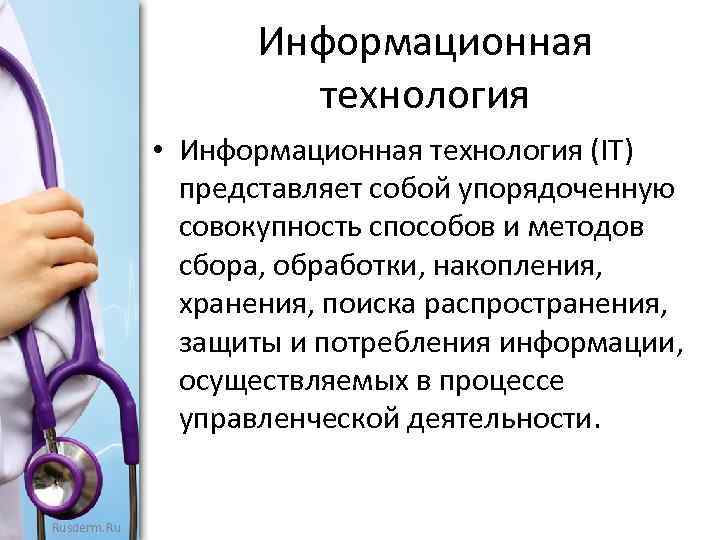 Информационная технология

• Информационная технология (IT) представляет собой упорядоченную совокупность способов и методов сбора, обработки, накопления, хранения, поиска распространения, защиты и потребления информации, осуществляемых в процессе управленческой деятельности.

Rusderm.Ru